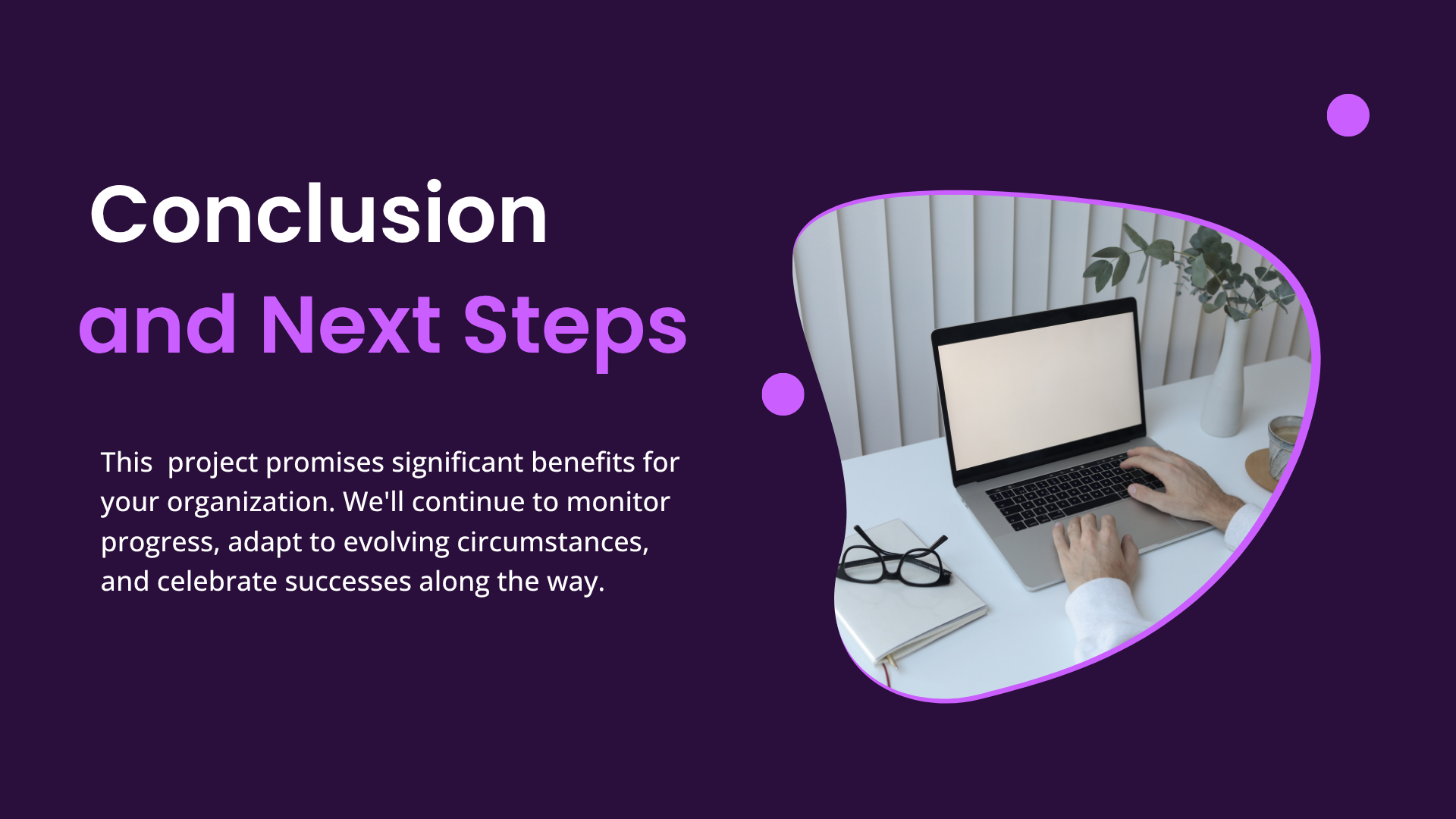 Conclusion
and Next Steps

This  project promises significant benefits for your organization. We'll continue to monitor progress, adapt to evolving circumstances, and celebrate successes along the way.